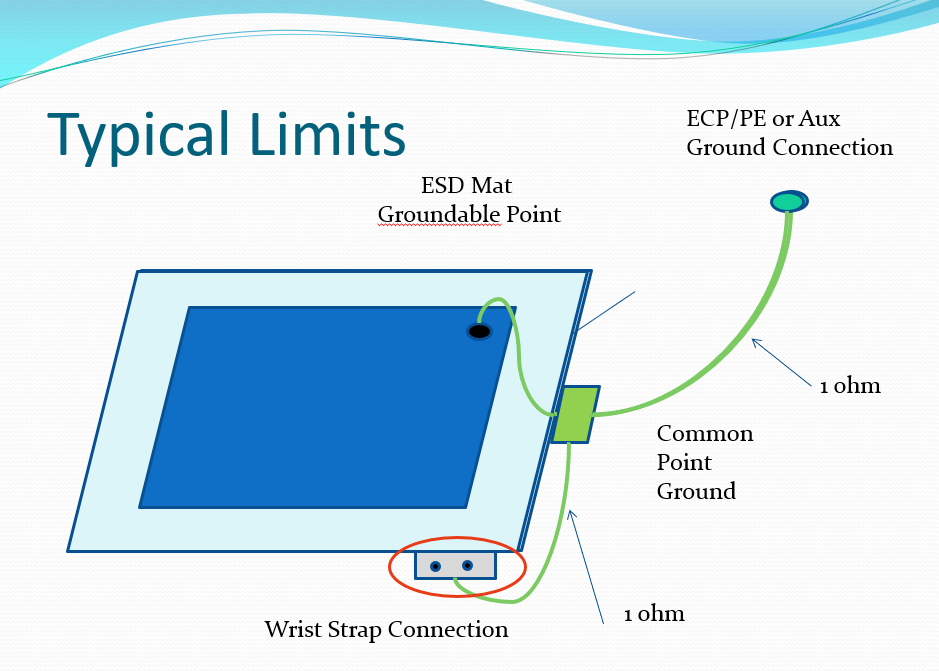 Typical Limits

ECP/PE or Aux Ground Connection

ESD Mat Groundable Point

1 ohm

Common Point Ground

1 ohm

Wrist Strap Connection